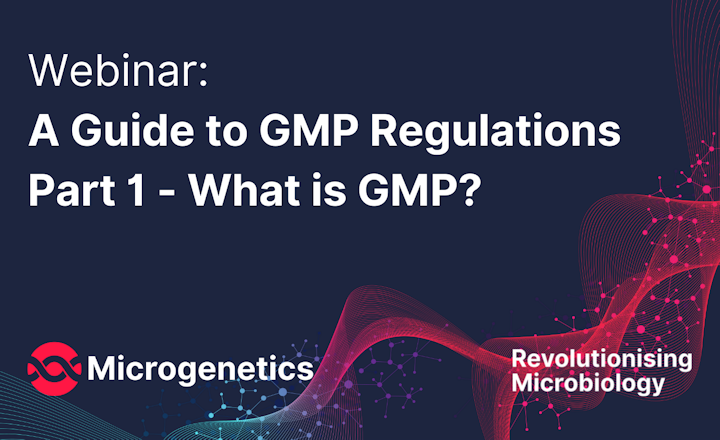 Webinar:
A Guide to GMP Regulations Part 1 - What is GMP?

Microgenetics

Revolutionising Microbiology